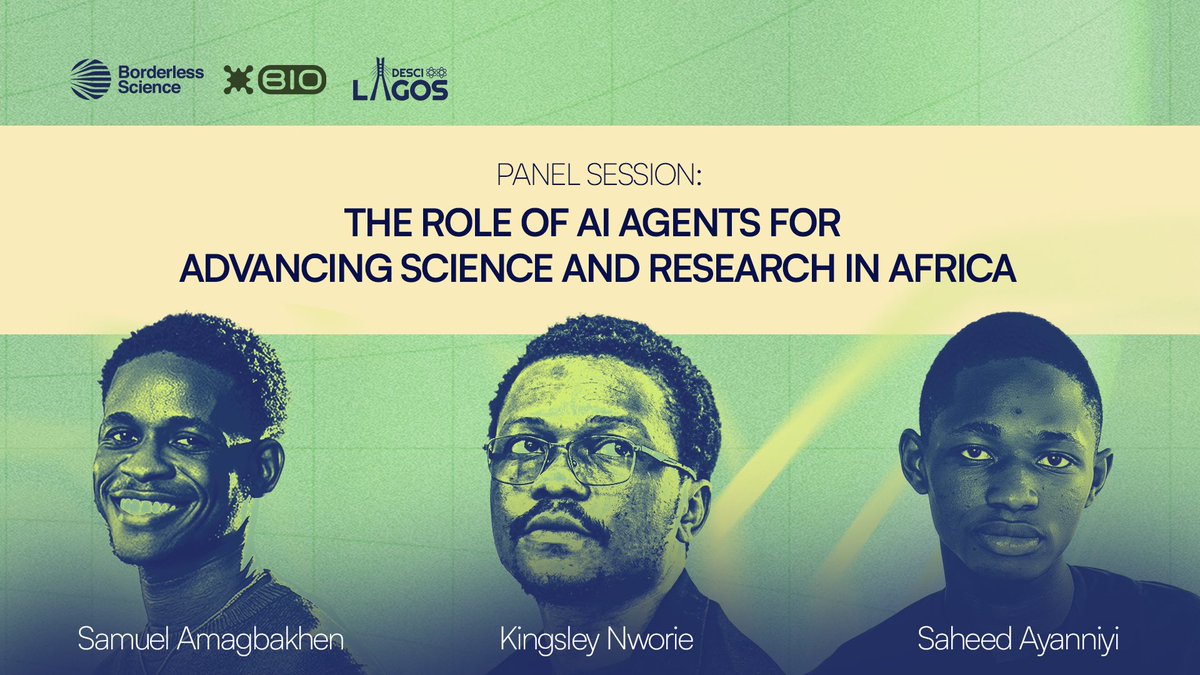 Borderless Science

BIO

DESCI LAGOS

PANEL SESSION:

THE ROLE OF AI AGENTS FOR ADVANCING SCIENCE AND RESEARCH IN AFRICA

Samuel Amagbakhen

Kingsley Nworie

Saheed Ayanniyi